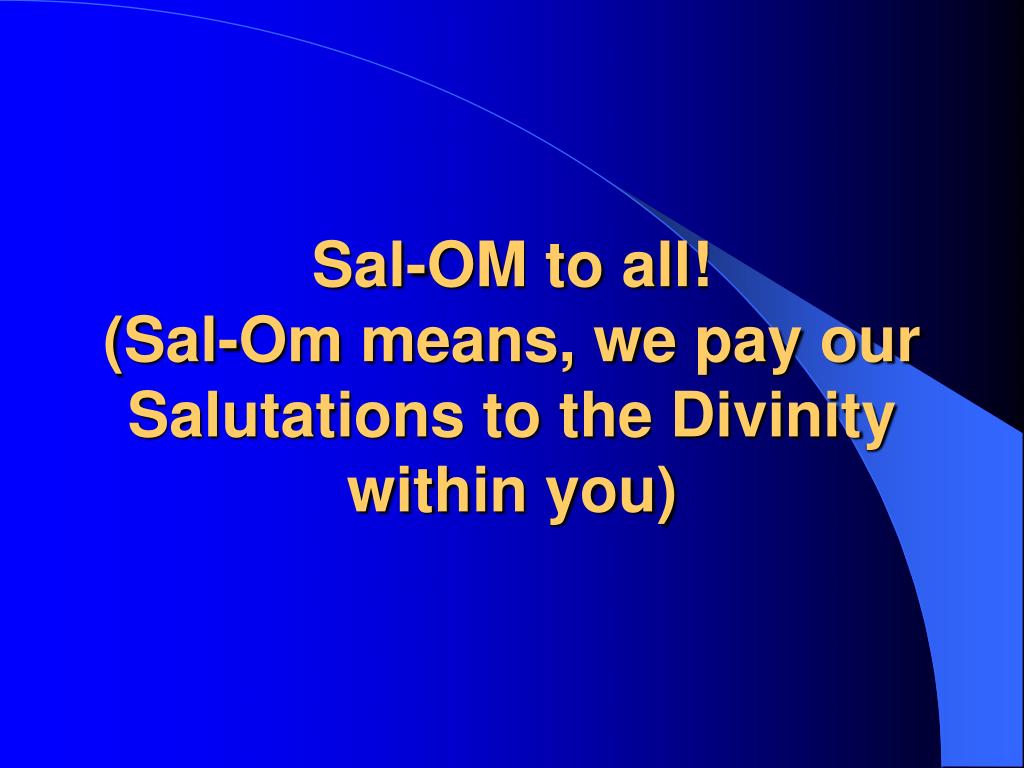 Sal-OM to all!
(Sal-Om means, we pay our Salutations to the Divinity within you)